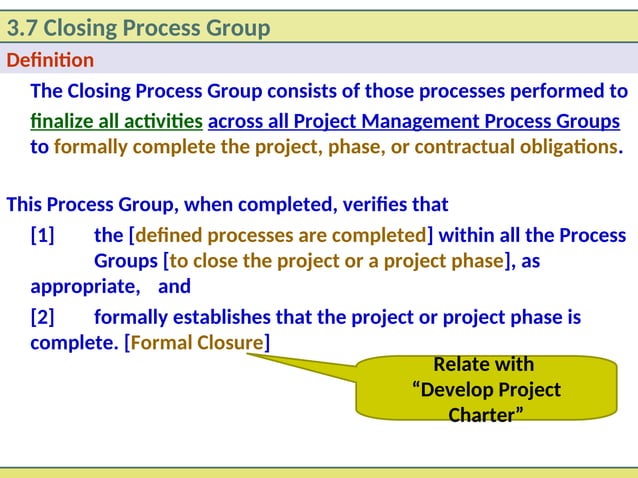 3.7 Closing Process Group

Definition

The Closing Process Group consists of those processes performed to finalize all activities across all Project Management Process Groups to formally complete the project, phase, or contractual obligations.

This Process Group, when completed, verifies that

[1] the [defined processes are completed] within all the Process Groups [to close the project or a project phase], as appropriate, and

[2] formally establishes that the project or project phase is complete. [Formal Closure]

Relate with “Develop Project Charter”